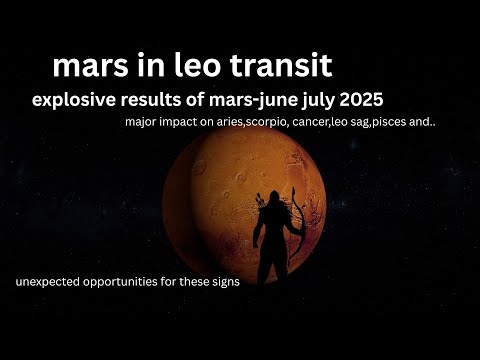 mars in leo transit

explosive results of mars-june july 2025

major impact on aries,scorpio, cancer,leo sag,pisces and..

unexpected opportunities for these signs